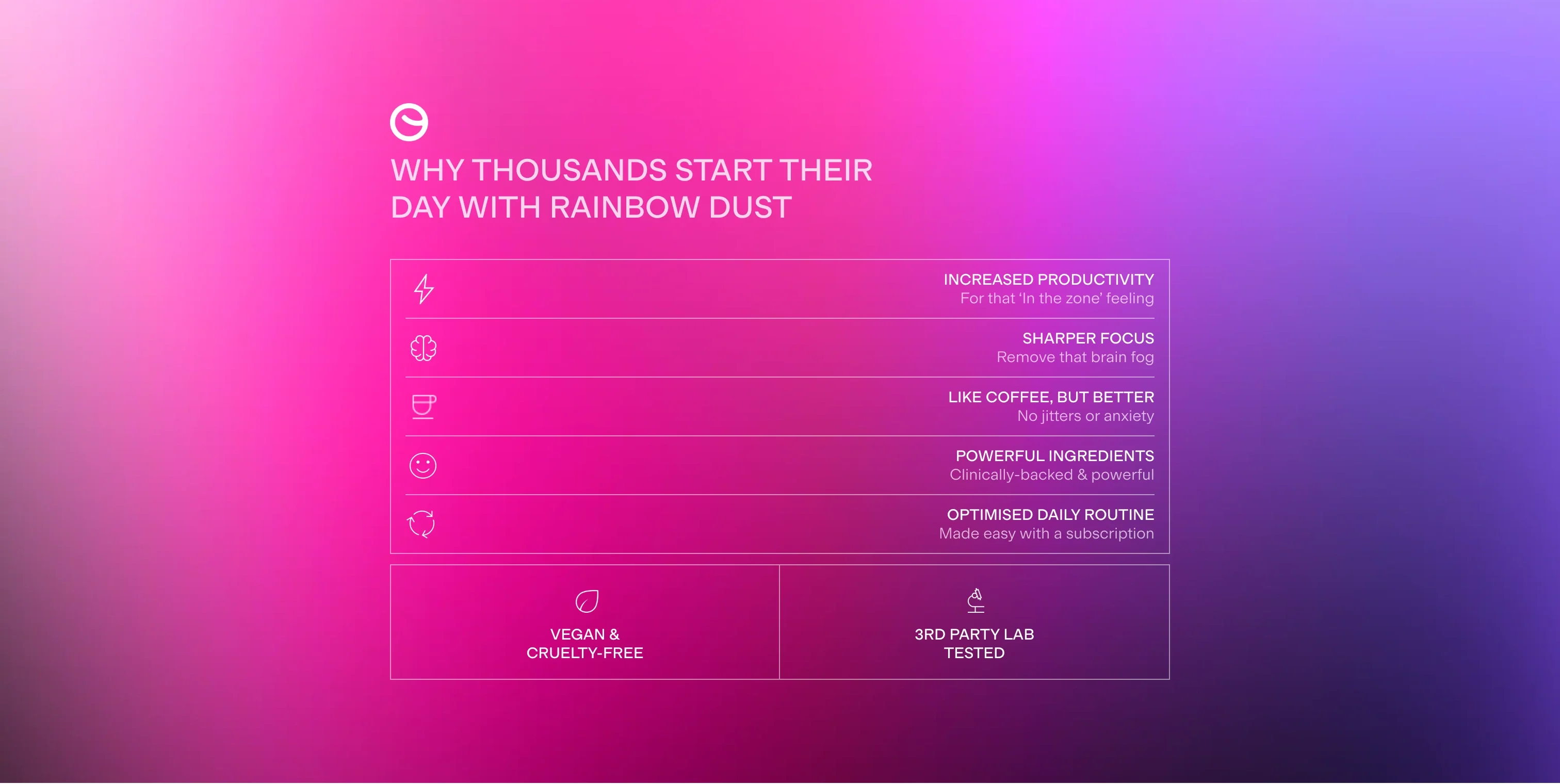 WHY THOUSANDS START THEIR DAY WITH RAINBOW DUST

INCREASED PRODUCTIVITY
For that 'In the zone' feeling

SHARPER FOCUS
Remove that brain fog

LIKE COFFEE, BUT BETTER
No jitters or anxiety

POWERFUL INGREDIENTS
Clinically-backed & powerful

OPTIMISED DAILY ROUTINE
Made easy with a subscription

VEGAN & CRUELTY-FREE

3RD PARTY LAB TESTED